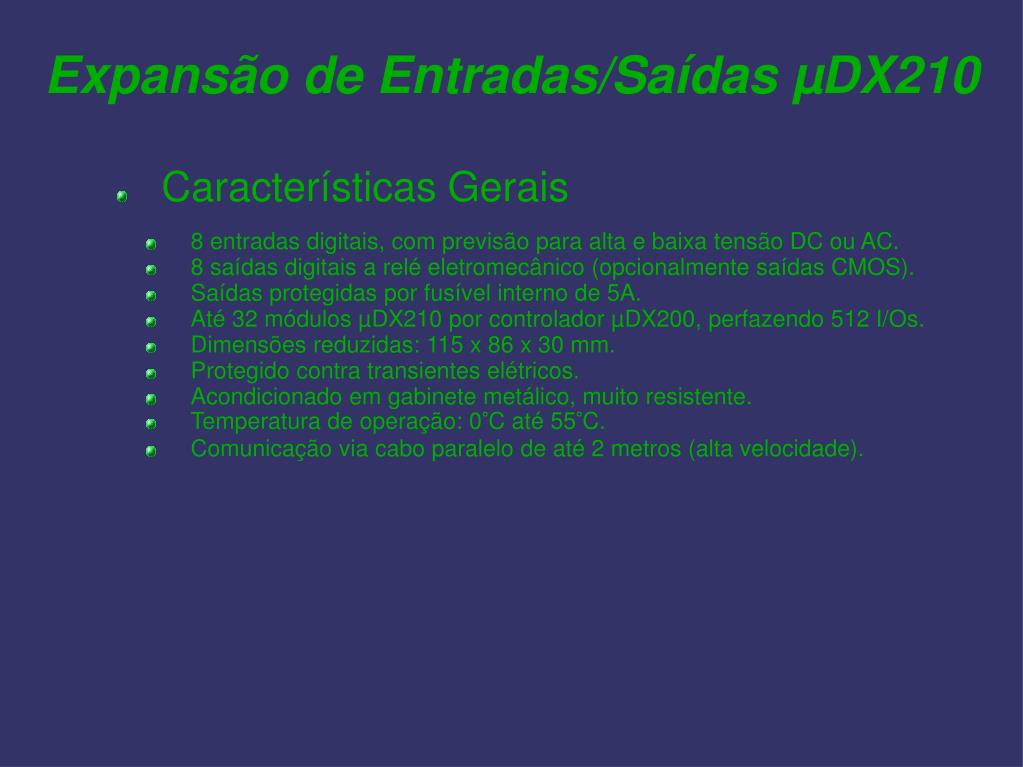 Expansão de Entradas/Saídas µDX210

Características Gerais

8 entradas digitais, com previsão para alta e baixa tensão DC ou AC.
8 saídas digitais a relé eletromecânico (opcionalmente saídas CMOS).
Saídas protegidas por fusível interno de 5A.
Até 32 módulos µDX210 por controlador µDX200, perfazendo 512 I/Os.
Dimensões reduzidas: 115 x 86 x 30 mm.
Protegido contra transientes elétricos.
Acondicionado em gabinete metálico, muito resistente.
Temperatura de operação: 0˚C até 55˚C.
Comunicação via cabo paralelo de até 2 metros (alta velocidade).